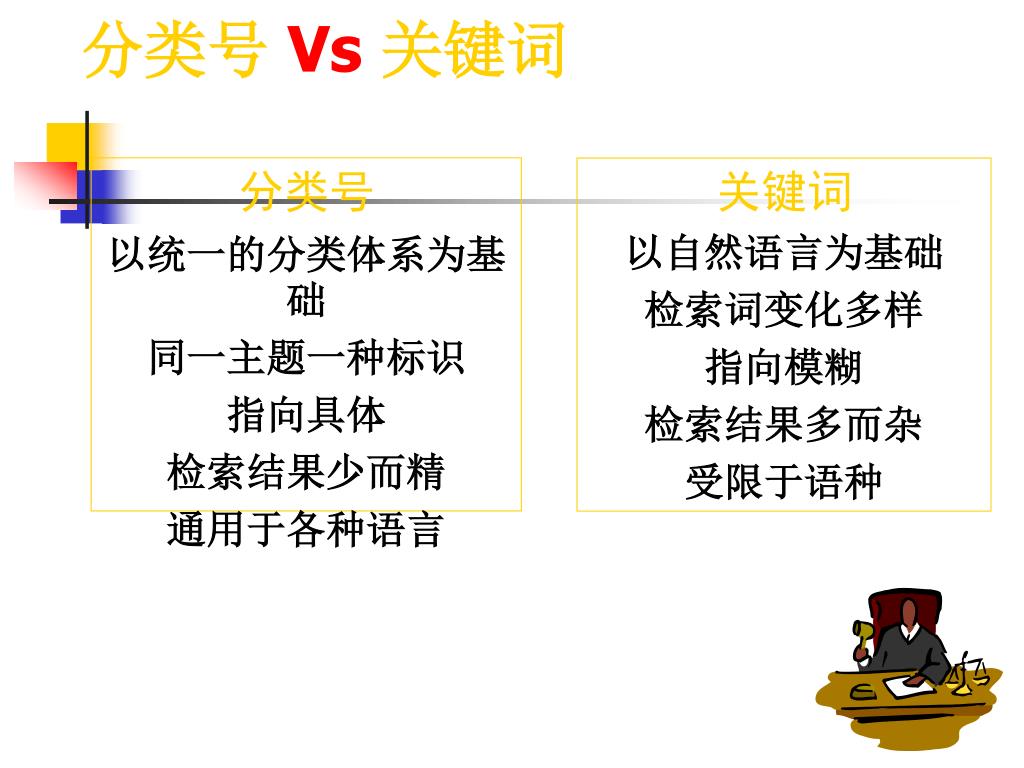 分类号 Vs 关键词

分类号

以统一的分类体系为基础

同一主题一种标识

指向具体

检索结果少而精

通用于各种语言

关键词

以自然语言为基础

检索词变化多样

指向模糊

检索结果多而杂

受限于语种